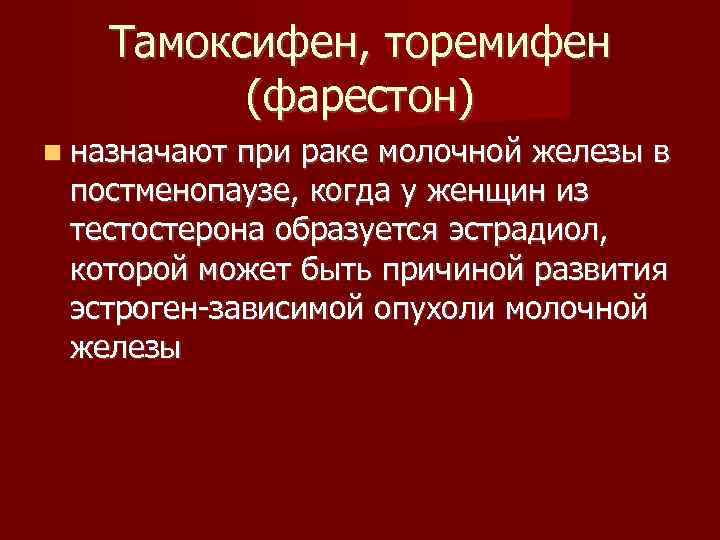 Тамоксифен, торемифен (фарестон)

назначают при раке молочной железы в постменопаузе, когда у женщин из тестостерона образуется эстрадиол, которой может быть причиной развития эстроген-зависимой опухоли молочной железы